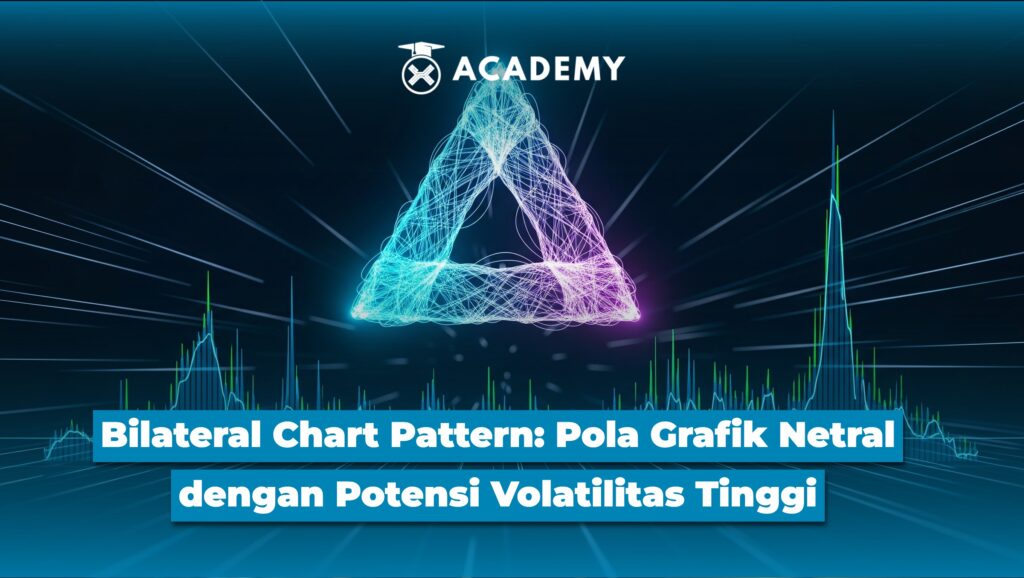 ACADEMY

Bilateral Chart Pattern: Pola Grafik Netral dengan Potensi Volatilitas Tinggi